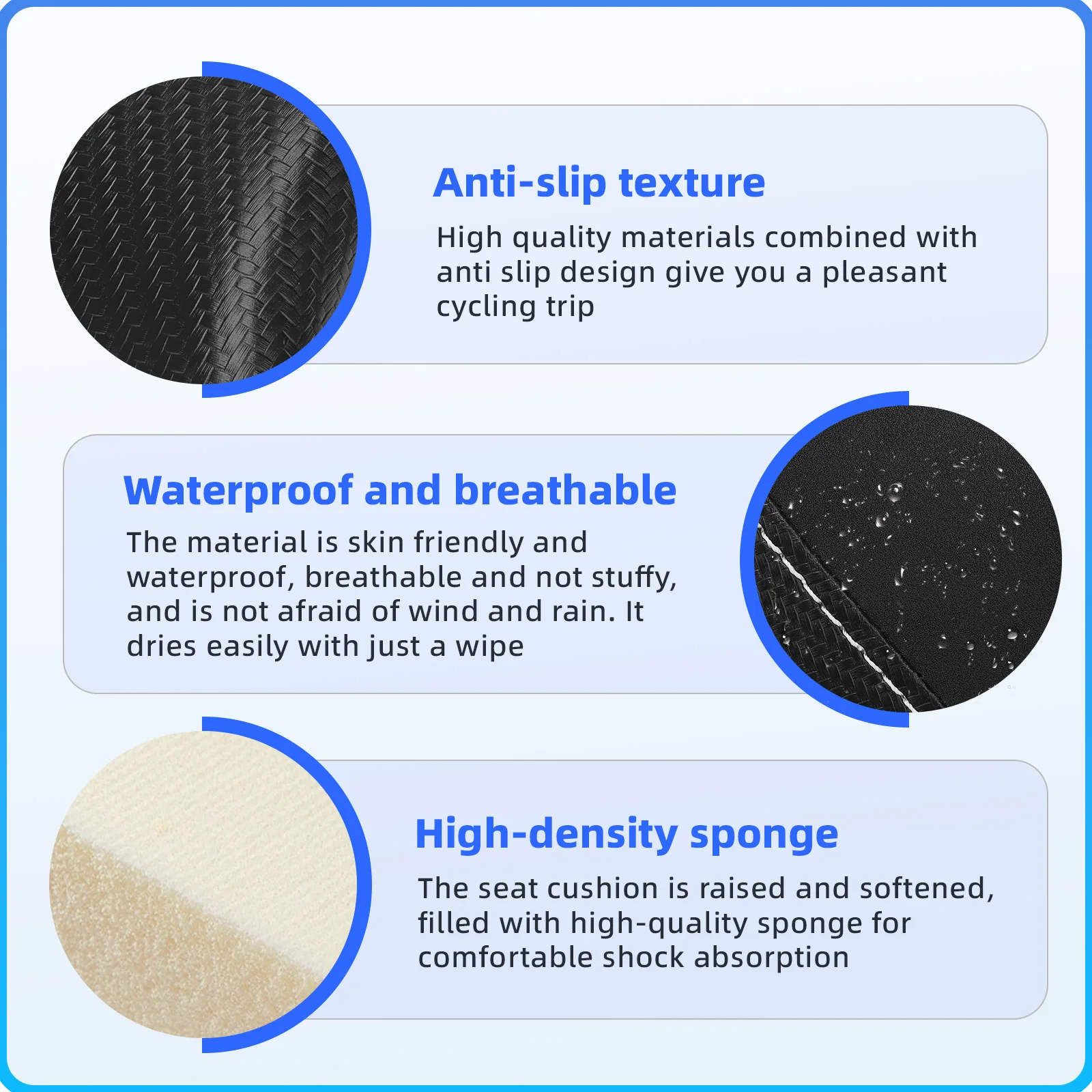 Anti-slip texture

High quality materials combined with anti slip design give you a pleasant cycling trip

Waterproof and breathable

The material is skin friendly and waterproof, breathable and not stuffy, and is not afraid of wind and rain. It dries easily with just a wipe

High-density sponge

The seat cushion is raised and softened, filled with high-quality sponge for comfortable shock absorption